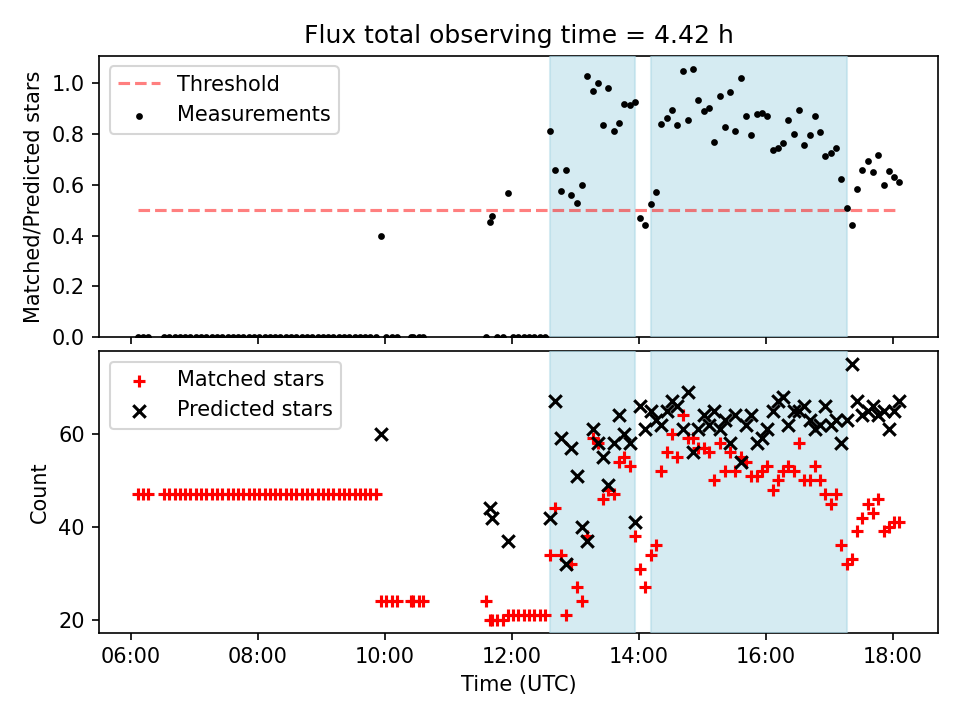 Flux total observing time = 4.42 h

Threshold
Measurements

Matched/Predicted stars

1.0
0.8
0.6
0.4
0.2
0.0

Matched stars
Predicted stars

Count

60
40
20

06:00
08:00
10:00
12:00
14:00
16:00
18:00

Time (UTC)